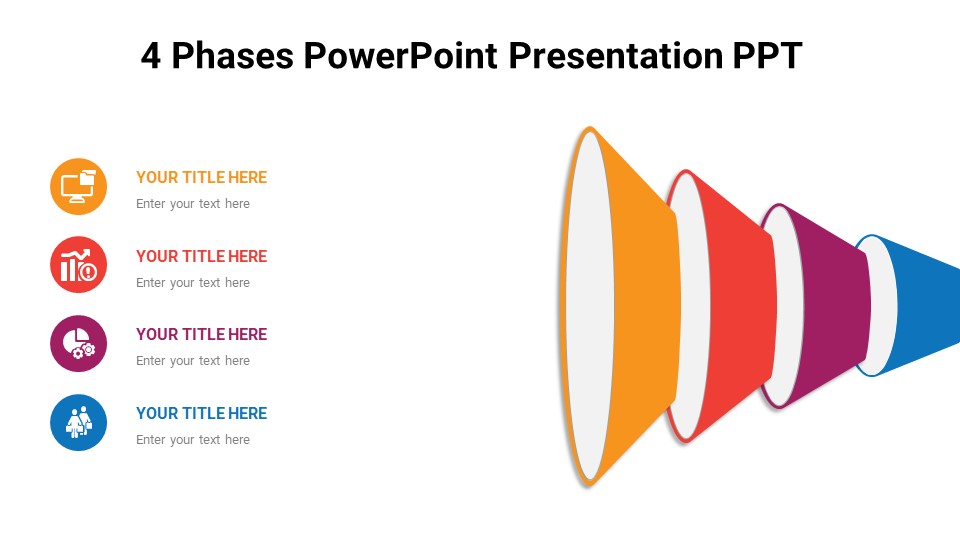 4 Phases PowerPoint Presentation PPT

YOUR TITLE HERE
Enter your text here

YOUR TITLE HERE
Enter your text here

YOUR TITLE HERE
Enter your text here

YOUR TITLE HERE
Enter your text here